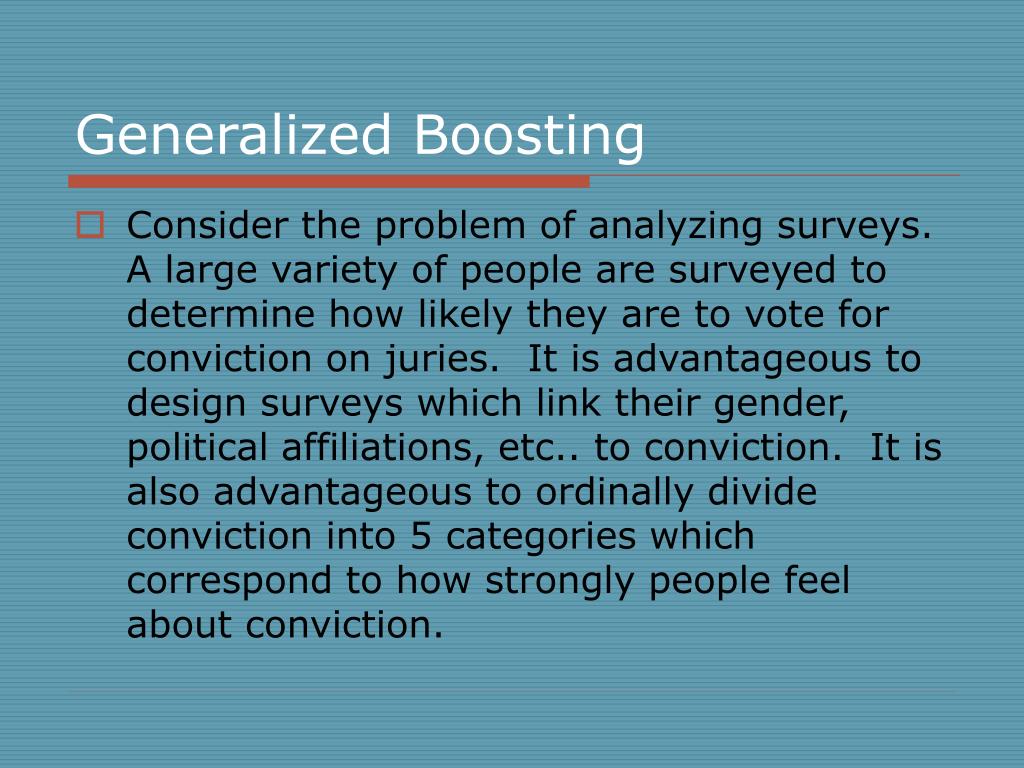 Generalized Boosting

Consider the problem of analyzing surveys. A large variety of people are surveyed to determine how likely they are to vote for conviction on juries.  It is advantageous to design surveys which link their gender, political affiliations, etc.. to conviction.  It is also advantageous to ordinally divide conviction into 5 categories which correspond to how strongly people feel about conviction.